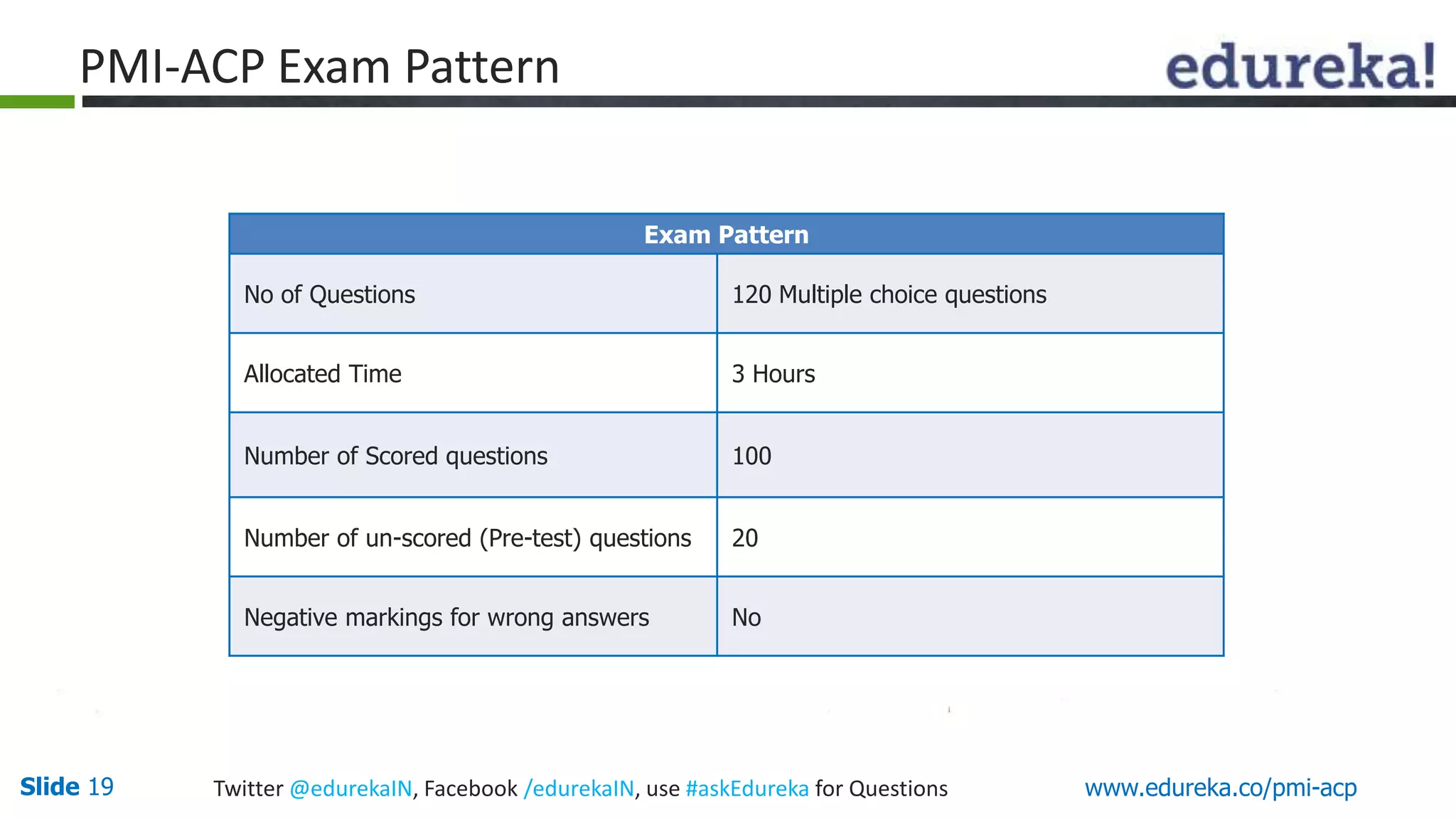 PMI-ACP Exam Pattern

edureka!

| Exam Pattern | |
|---|---|
| No of Questions | 120 Multiple choice questions |
| Allocated Time | 3 Hours |
| Number of Scored questions | 100 |
| Number of un-scored (Pre-test) questions | 20 |
| Negative markings for wrong answers | No |

Slide 19

Twitter @edurekaIN, Facebook /edurekaIN, use #askEdureka for Questions

www.edureka.co/pmi-acp